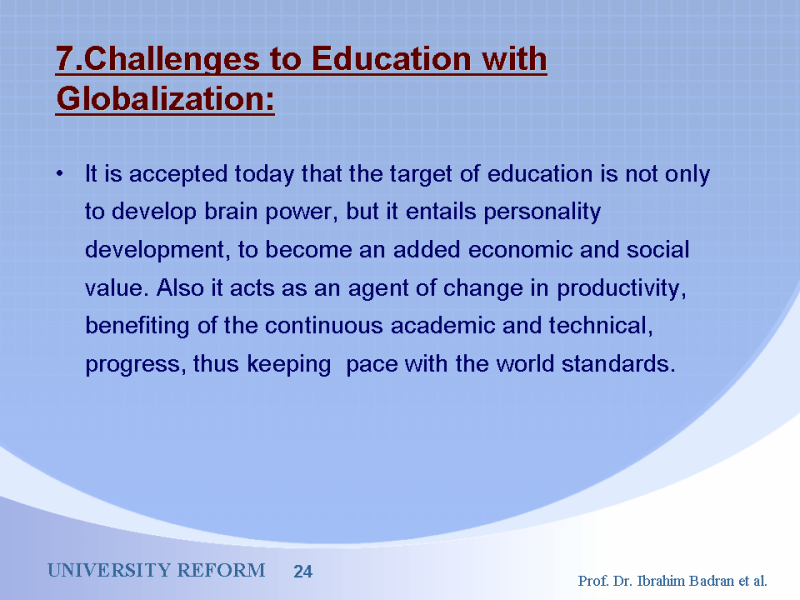 7.Challenges to Education with Globalization:

• It is accepted today that the target of education is not only to develop brain power, but it entails personality development, to become an added economic and social value. Also it acts as an agent of change in productivity, benefiting of the continuous academic and technical, progress, thus keeping pace with the world standards.

UNIVERSITY REFORM 24

Prof. Dr. Ibrahim Badran et al.